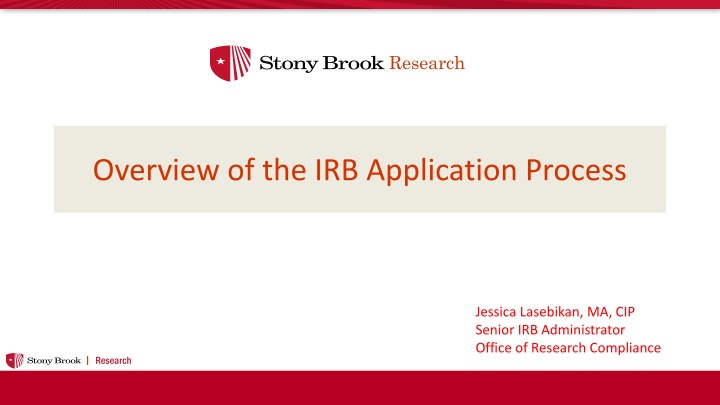 Stony Brook Research

Overview of the IRB Application Process

Jessica Lasebikan, MA, CIP
Senior IRB Administrator
Office of Research Compliance

Stony Brook | Research